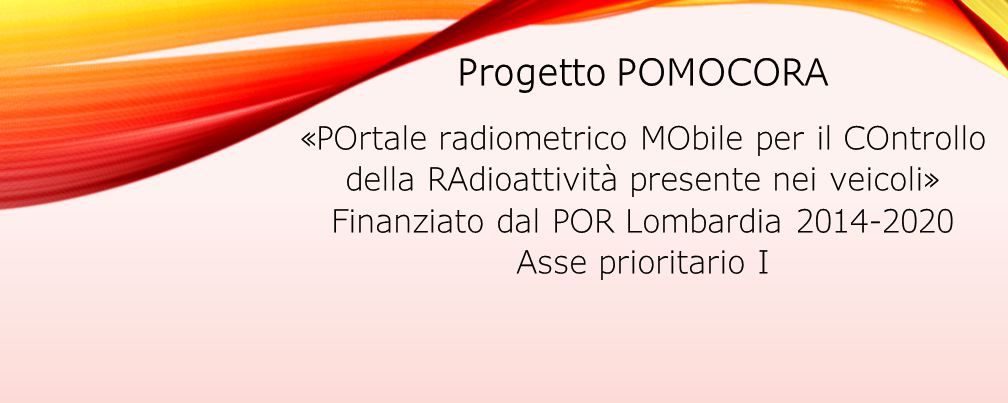 Progetto POMOCORA

«POrtale radiometrico MObile per il COntrollo della RAdioattività presente nei veicoli»
Finanziato dal POR Lombardia 2014-2020
Asse prioritario I